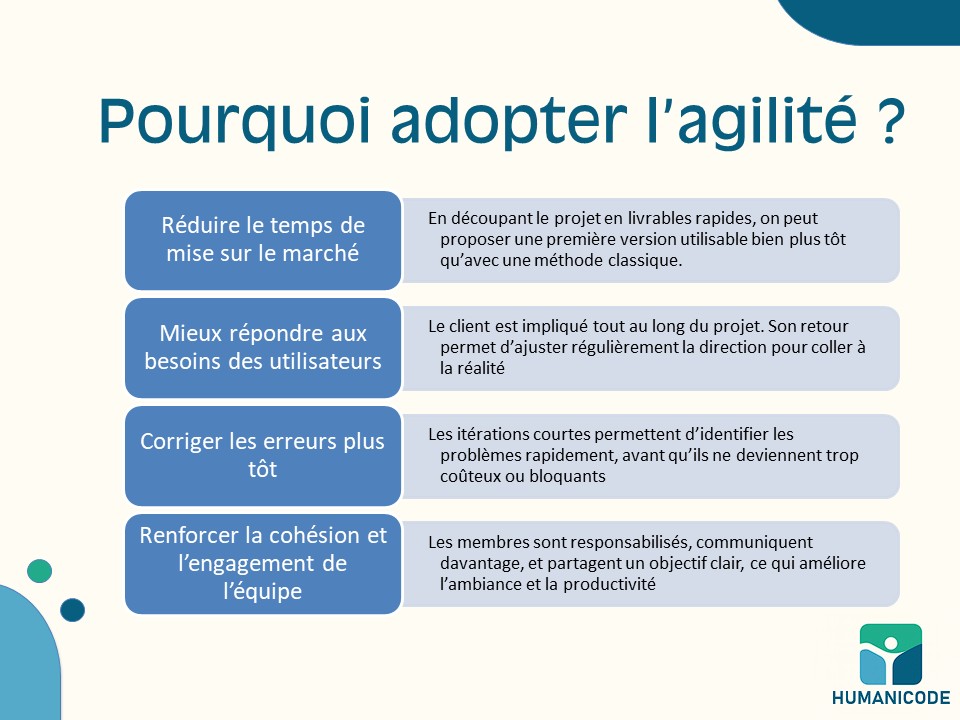 Pourquoi adopter l'agilité ?

Réduire le temps de mise sur le marché

En découpant le projet en livrables rapides, on peut proposer une première version utilisable bien plus tôt qu'avec une méthode classique.

Mieux répondre aux besoins des utilisateurs

Le client est impliqué tout au long du projet. Son retour permet d'ajuster régulièrement la direction pour coller à la réalité

Corriger les erreurs plus tôt

Les itérations courtes permettent d'identifier les problèmes rapidement, avant qu'ils ne deviennent trop coûteux ou bloquants

Renforcer la cohésion et l'engagement de l'équipe

Les membres sont responsabilisés, communiquent davantage, et partagent un objectif clair, ce qui améliore l'ambiance et la productivité

HUMANICODE